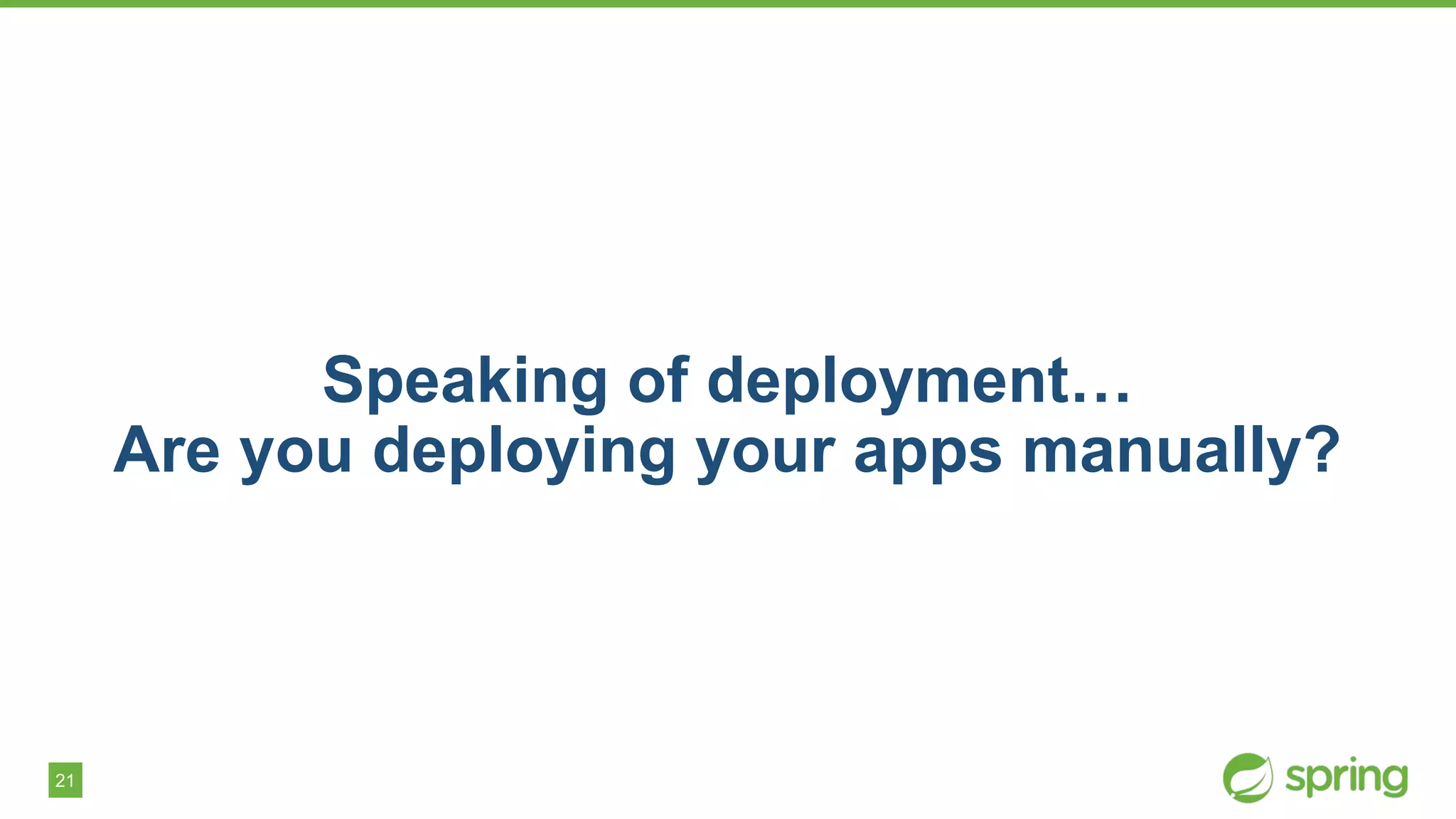 Speaking of deployment…
Are you deploying your apps manually?

21

spring